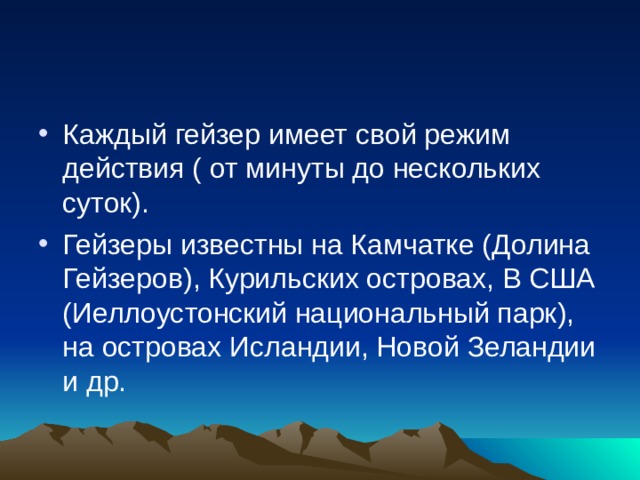 • Каждый гейзер имеет свой режим действия ( от минуты до нескольких суток).

• Гейзеры известны на Камчатке (Долина Гейзеров), Курильских островах, В США (Иеллоустонский национальный парк), на островах Исландии, Новой Зеландии и др.